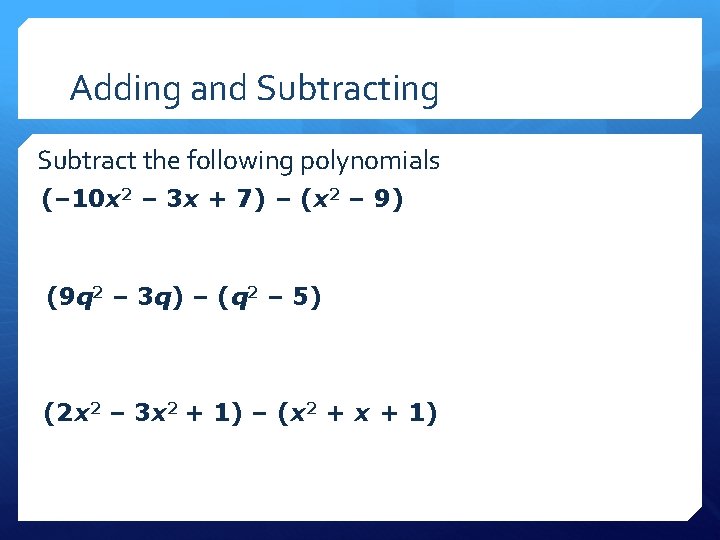 Adding and Subtracting

Subtract the following polynomials

$(-10x^2 - 3x + 7) - (x^2 - 9)$

$(9q^2 - 3q) - (q^2 - 5)$

$(2x^2 - 3x^2 + 1) - (x^2 + x + 1)$